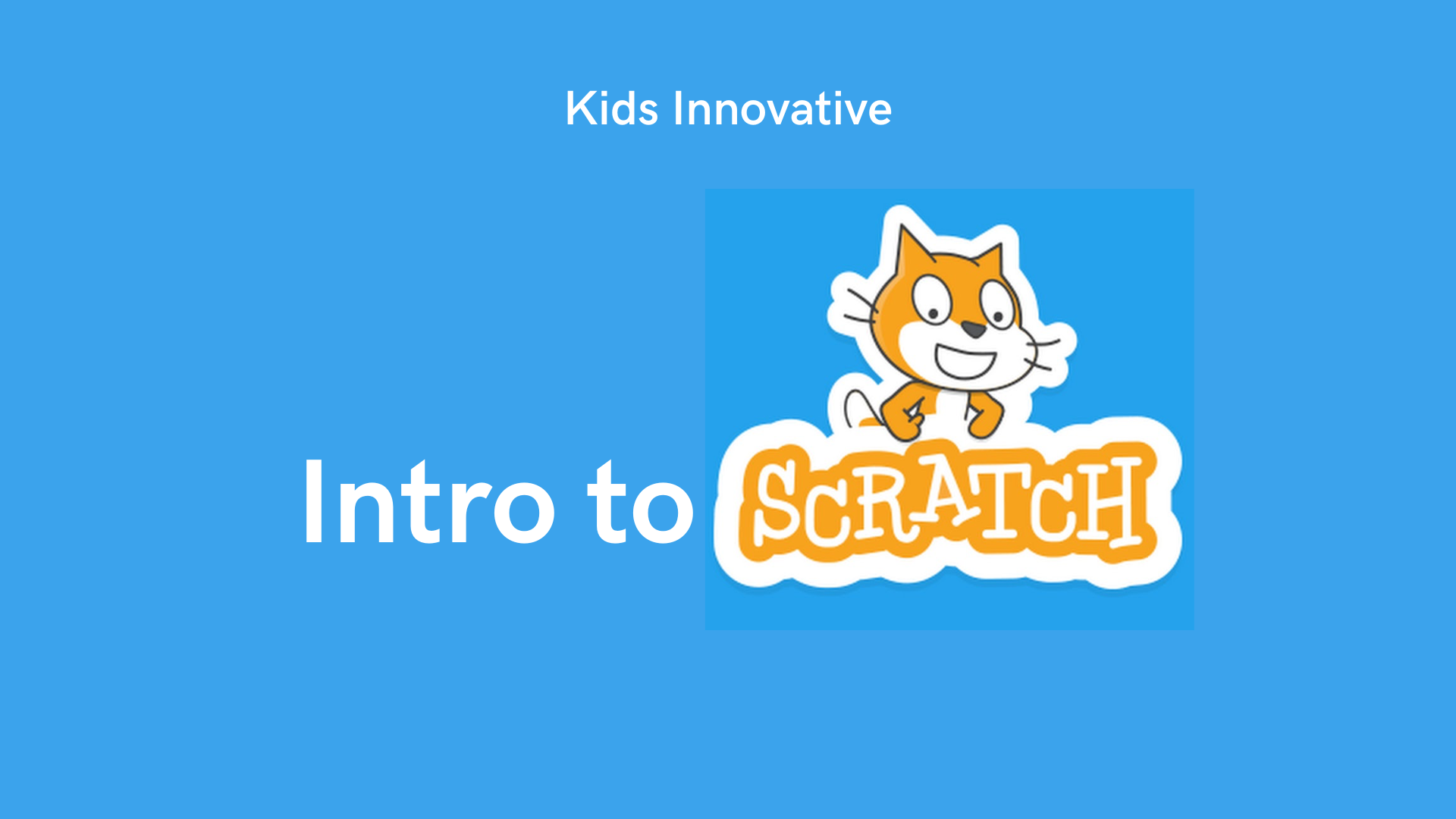 Kids Innovative

Intro to SCRATCH